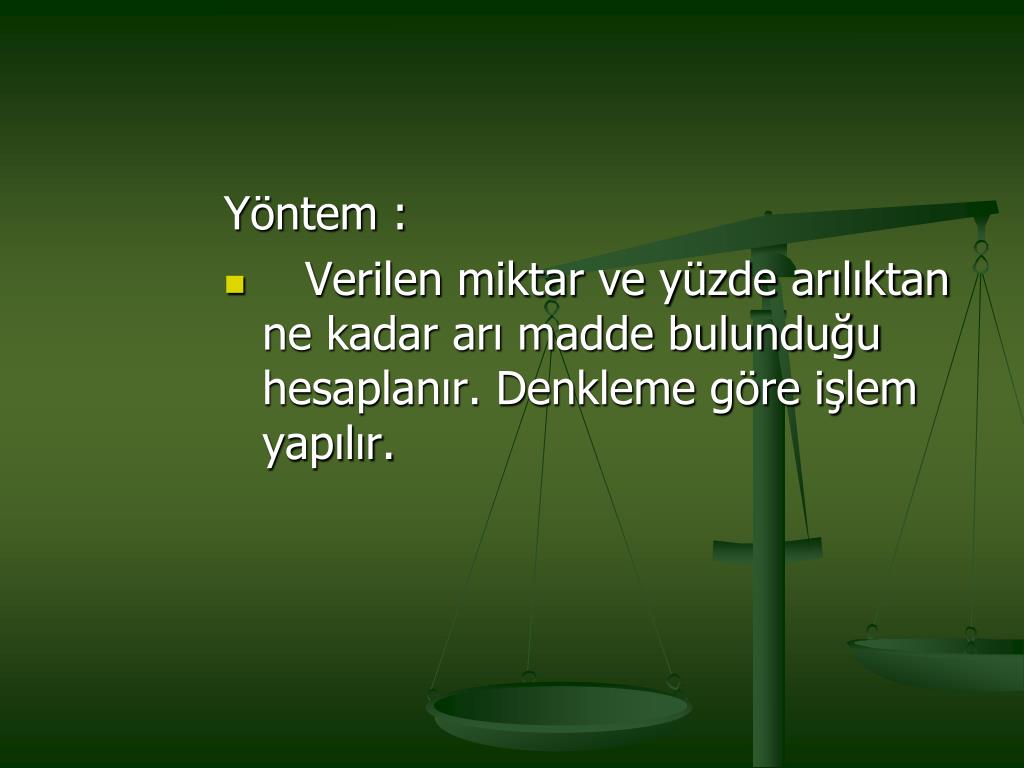 Yöntem :

Verilen miktar ve yüzde arılıktan ne kadar arı madde bulunduğu hesaplanır. Denkleme göre işlem yapılır.